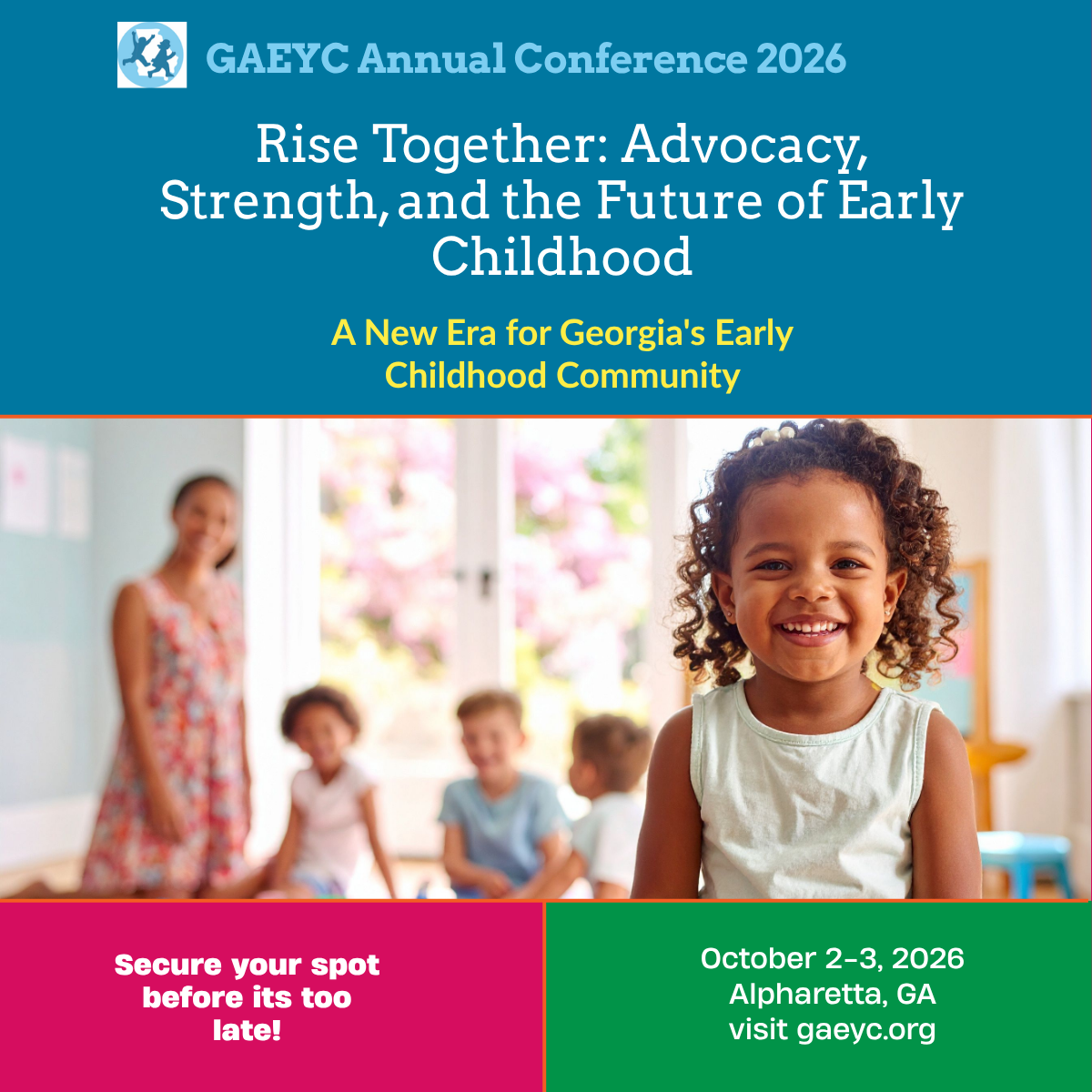 GAEYC Annual Conference 2026

Rise Together: Advocacy, Strength, and the Future of Early Childhood

A New Era for Georgia's Early Childhood Community

Secure your spot before its too late!

October 2-3, 2026
Alpharetta, GA
visit gaeyc.org